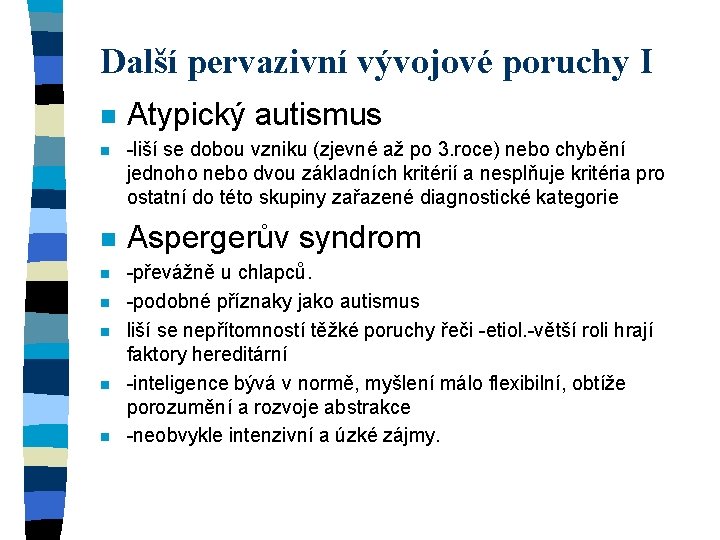 Další pervazivní vývojové poruchy I

Atypický autismus

-liší se dobou vzniku (zjevné až po 3.roce) nebo chybění jednoho nebo dvou základních kritérií a nesplňuje kritéria pro ostatní do této skupiny zařazené diagnostické kategorie

Aspergerův syndrom

-převážně u chlapců.

-podobné příznaky jako autismus

liší se nepřítomností těžké poruchy řeči -etiol.-větší roli hrají faktory hereditární

-inteligence bývá v normě, myšlení málo flexibilní, obtíže porozumění a rozvoje abstrakce

-neobvykle intenzivní a úzké zájmy.